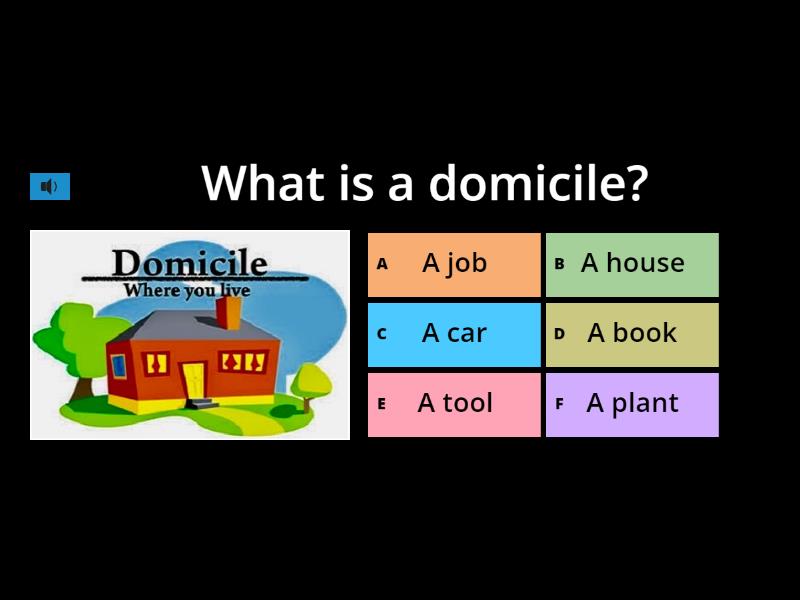 What is a domicile?

Domicile
Where you live

A A job
B A house
C A car
D A book
E A tool
F A plant